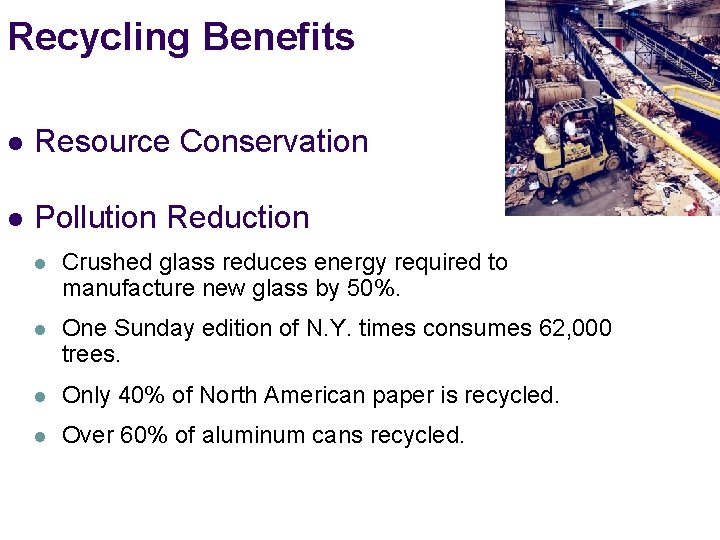 Recycling Benefits

- Resource Conservation

- Pollution Reduction
  - Crushed glass reduces energy required to manufacture new glass by 50%.
  - One Sunday edition of N.Y. times consumes 62,000 trees.
  - Only 40% of North American paper is recycled.
  - Over 60% of aluminum cans recycled.